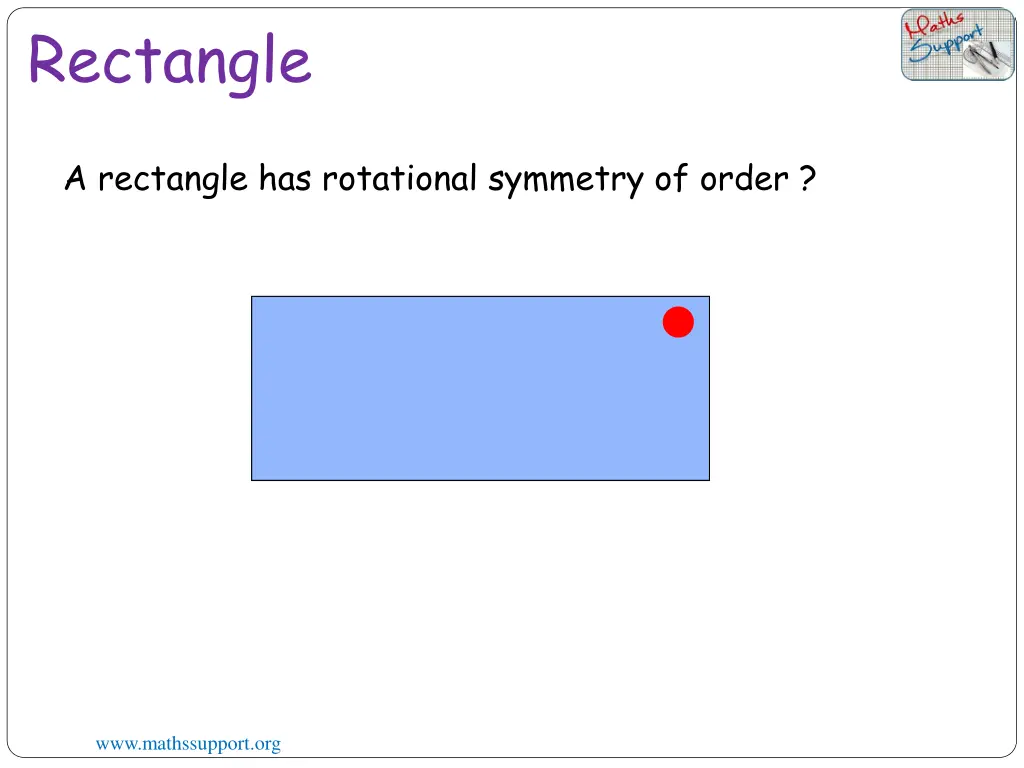 Rectangle

Maths Support

A rectangle has rotational symmetry of order ?

www.mathssupport.org